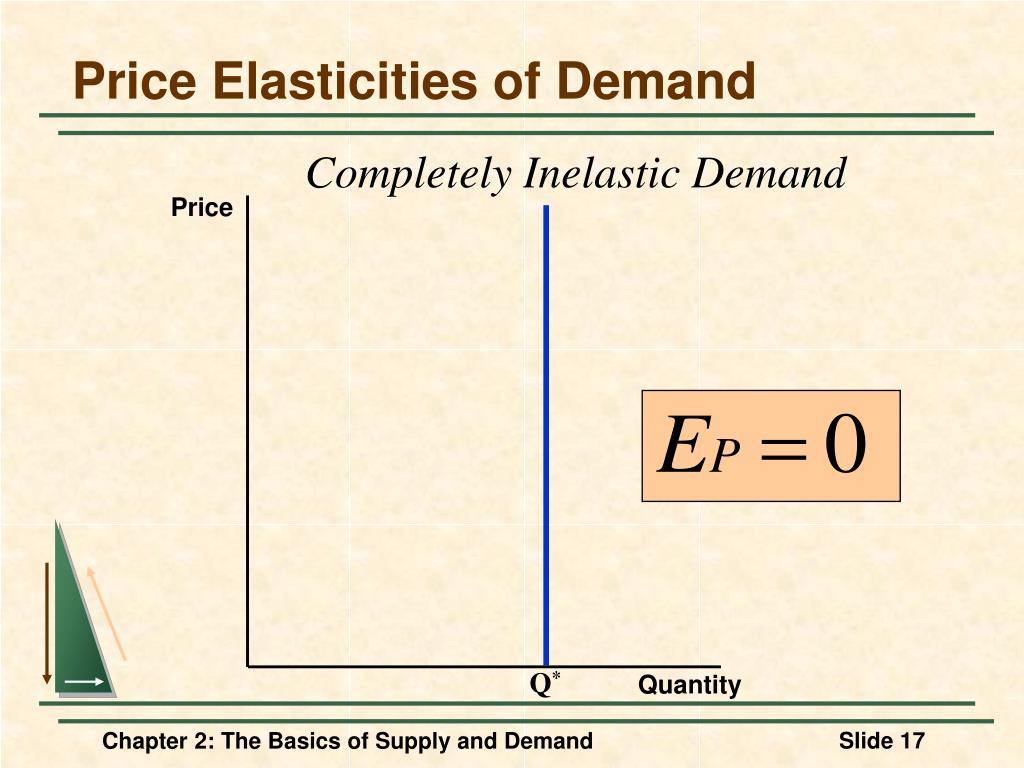 Price Elasticities of Demand

Completely Inelastic Demand

Price

$E_P = 0$

$Q^*$

Quantity

Chapter 2: The Basics of Supply and Demand

Slide 17